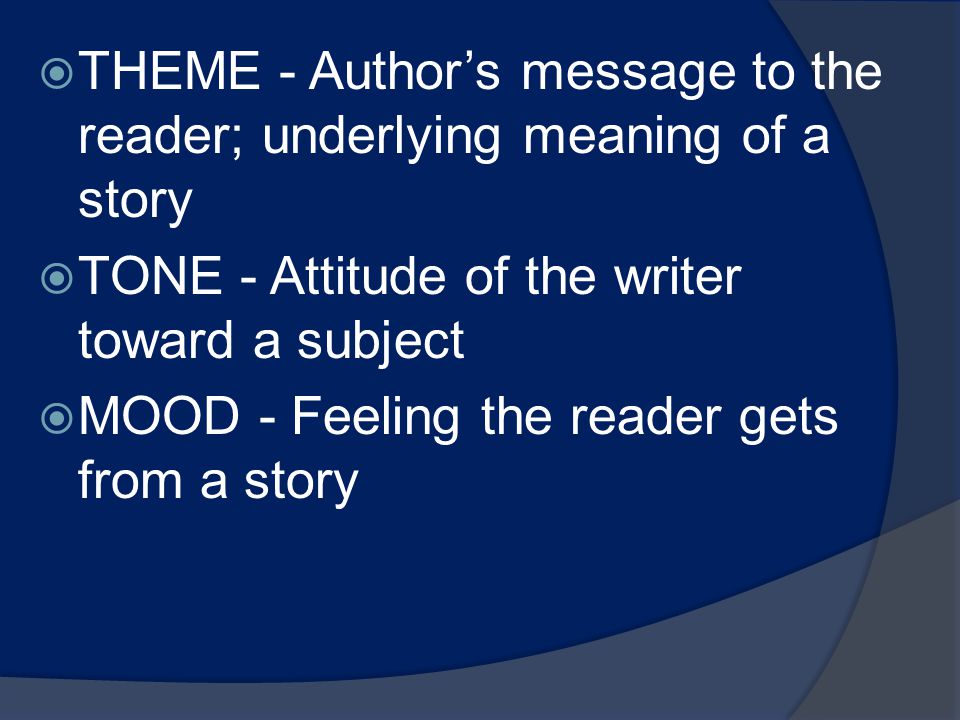 THEME - Author’s message to the reader; underlying meaning of a story

TONE - Attitude of the writer toward a subject

MOOD - Feeling the reader gets from a story